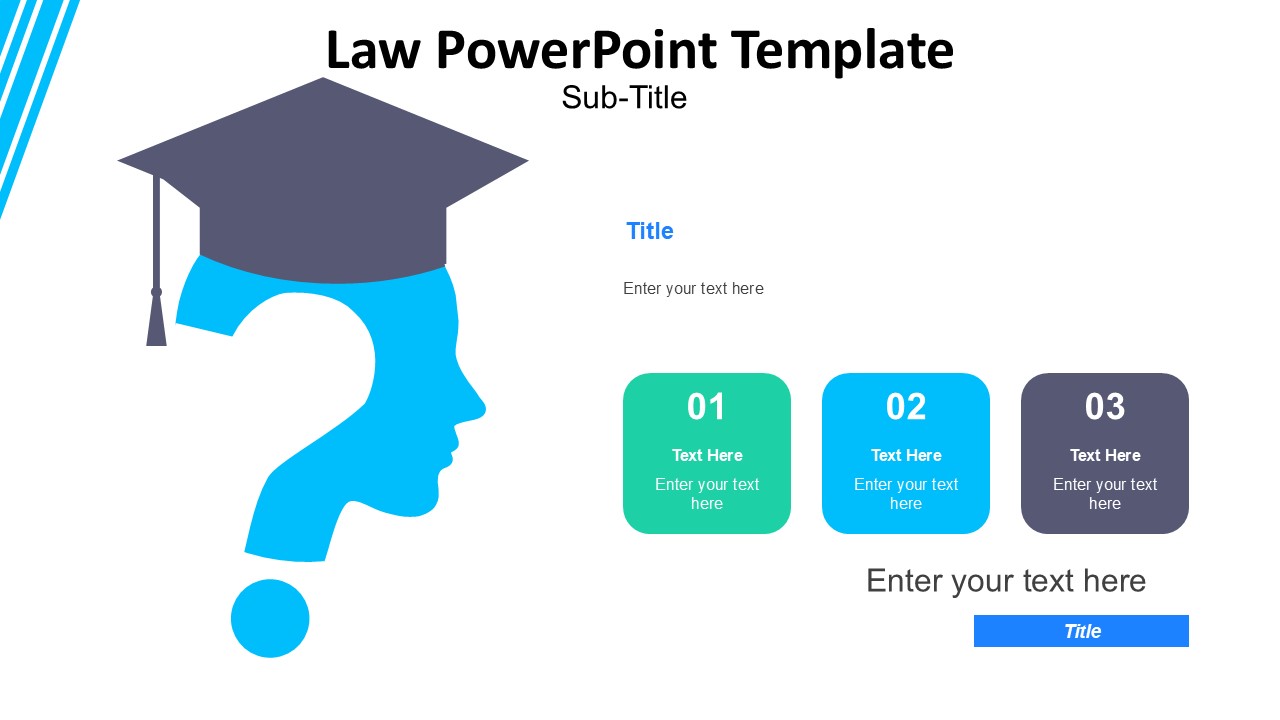 Law PowerPoint Template

Sub-Title

Title

Enter your text here

01

Text Here

Enter your text here

02

Text Here

Enter your text here

03

Text Here

Enter your text here

Enter your text here

Title